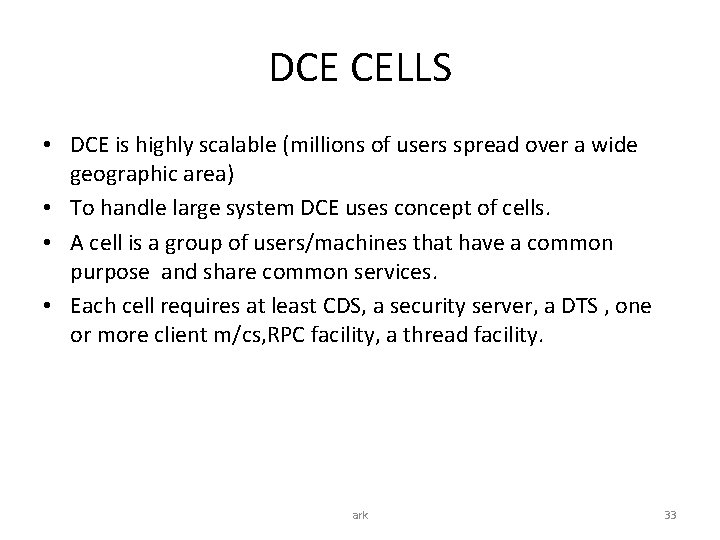 DCE CELLS

• DCE is highly scalable (millions of users spread over a wide geographic area)
• To handle large system DCE uses concept of cells.
• A cell is a group of users/machines that have a common purpose and share common services.
• Each cell requires at least CDS, a security server, a DTS , one or more client m/cs,RPC facility, a thread facility.

ark

33